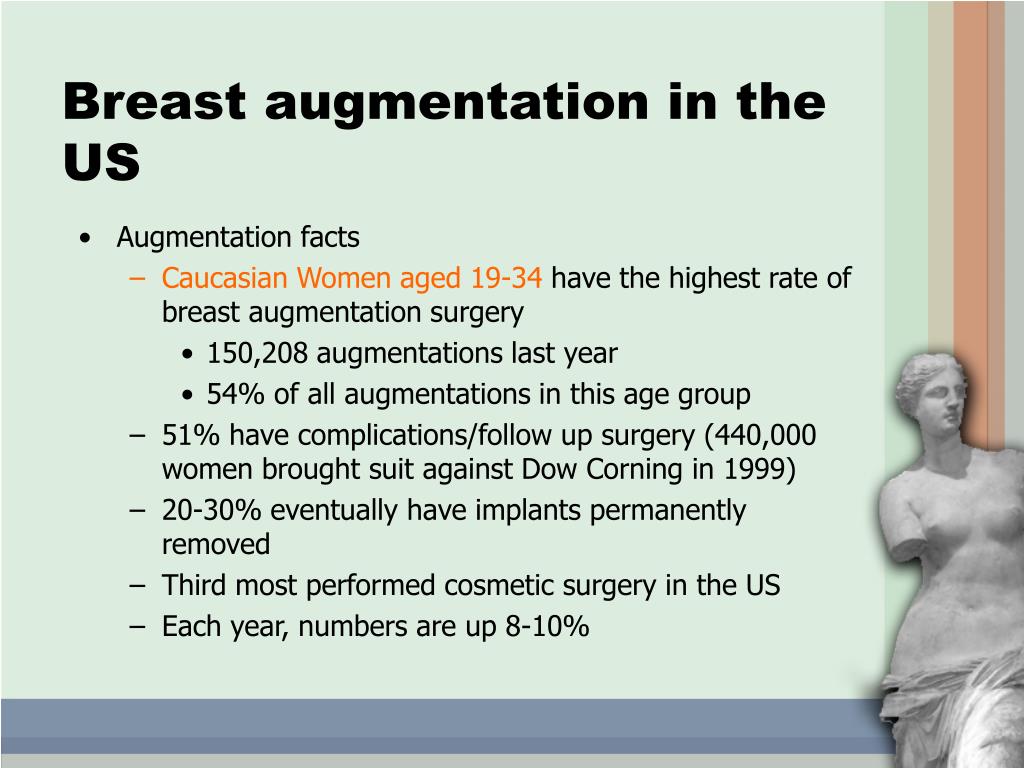 Breast augmentation in the US

• Augmentation facts
  – Caucasian Women aged 19-34 have the highest rate of breast augmentation surgery
    • 150,208 augmentations last year
    • 54% of all augmentations in this age group
  – 51% have complications/follow up surgery (440,000 women brought suit against Dow Corning in 1999)
  – 20-30% eventually have implants permanently removed
  – Third most performed cosmetic surgery in the US
  – Each year, numbers are up 8-10%